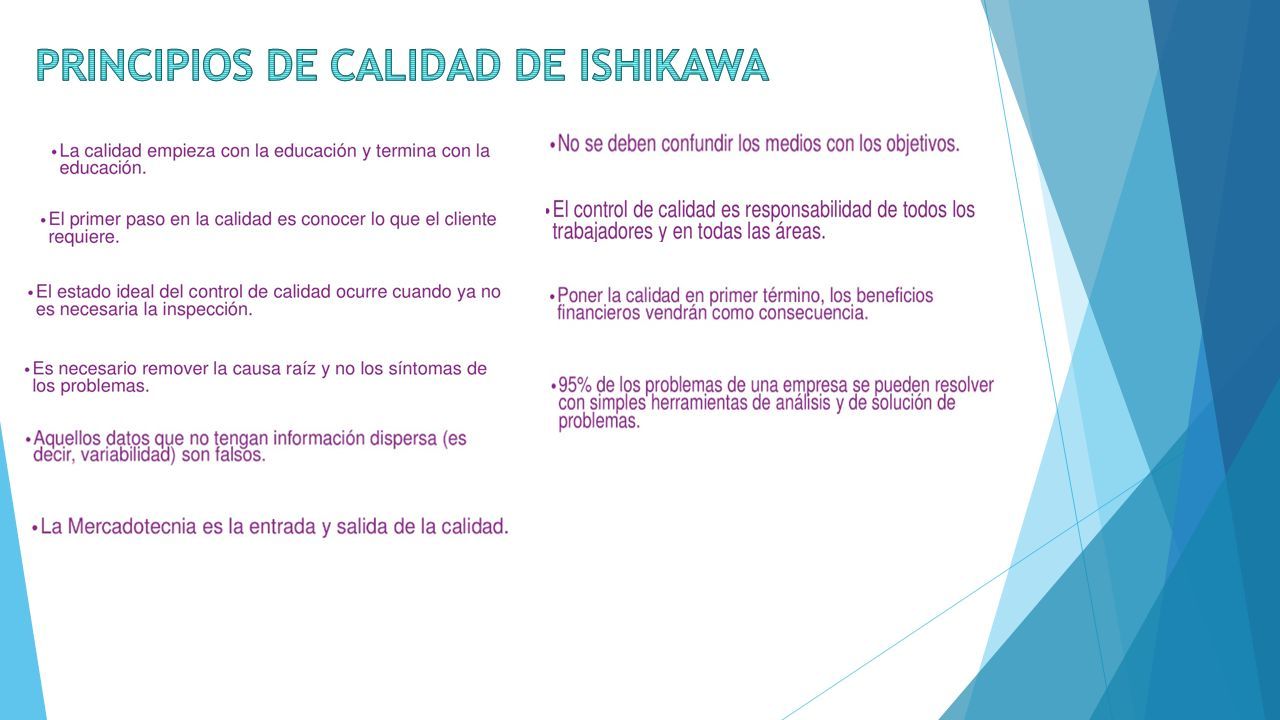 PRINCIPIOS DE CALIDAD DE ISHIKAWA

• La calidad empieza con la educación y termina con la educación.

• El primer paso en la calidad es conocer lo que el cliente requiere.

• El estado ideal del control de calidad ocurre cuando ya no es necesaria la inspección.

• Es necesario remover la causa raíz y no los síntomas de los problemas.

• Aquellos datos que no tengan información dispersa (es decir, variabilidad) son falsos.

• La Mercadotecnia es la entrada y salida de la calidad.

• No se deben confundir los medios con los objetivos.

• El control de calidad es responsabilidad de todos los trabajadores y en todas las áreas.

• Poner la calidad en primer término, los beneficios financieros vendrán como consecuencia.

• 95% de los problemas de una empresa se pueden resolver con simples herramientas de análisis y de solución de problemas.